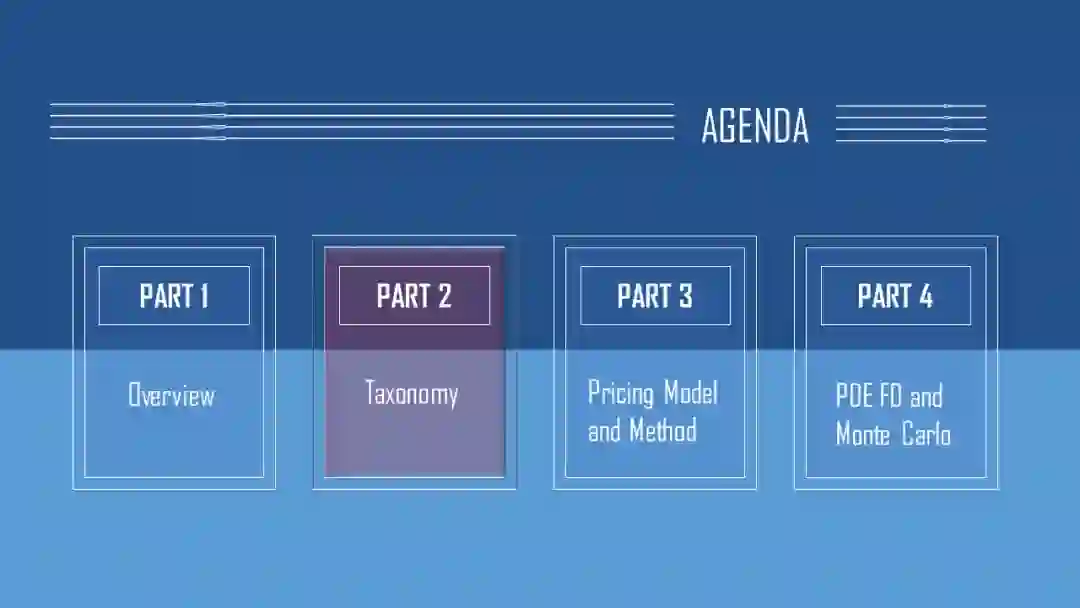 AGENDA

PART 1

Overview

PART 2

Taxonomy

PART 3

Pricing Model and Method

PART 4

PDE FD and Monte Carlo